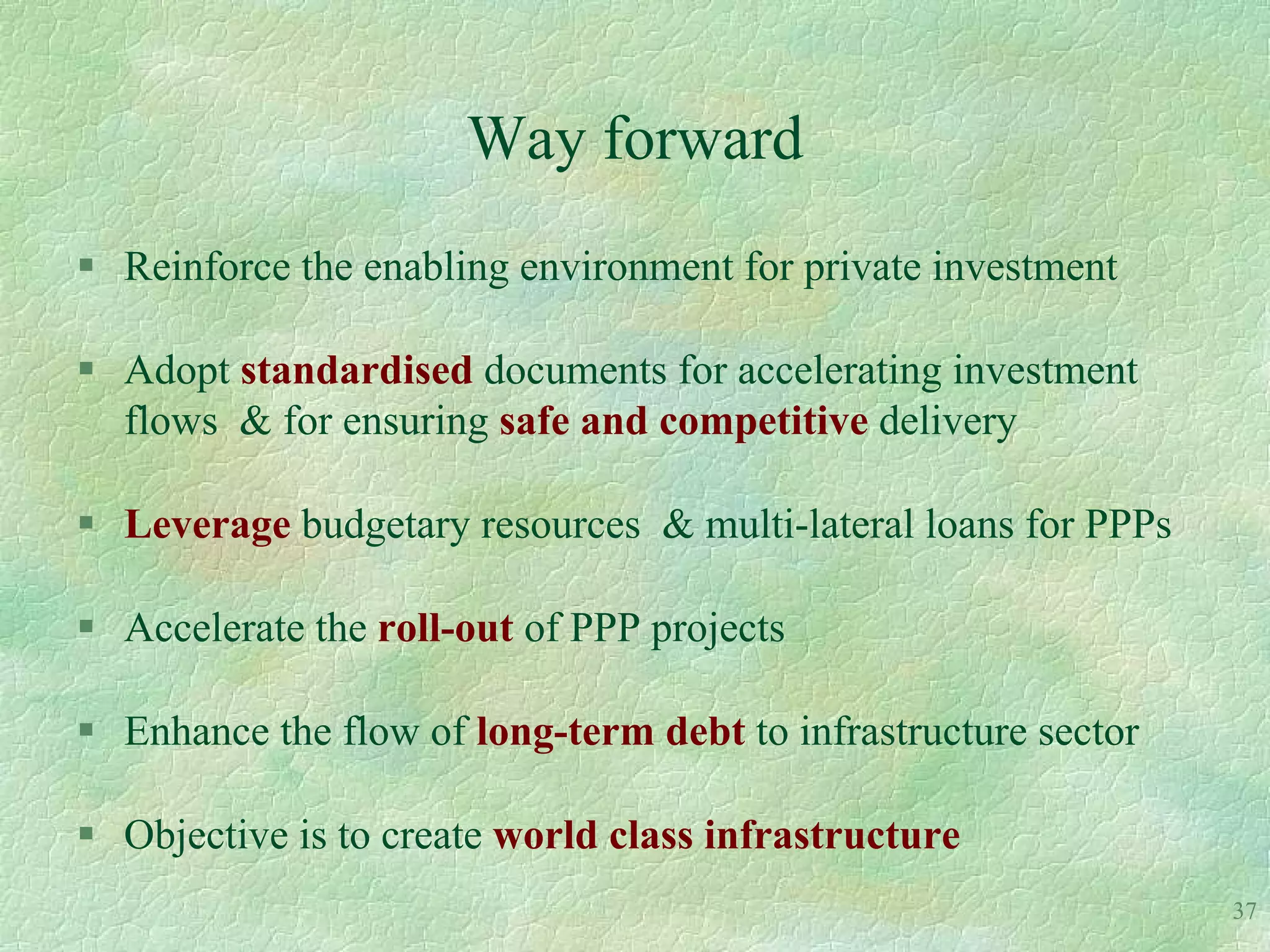 Way forward

▪ Reinforce the enabling environment for private investment

▪ Adopt standardised documents for accelerating investment flows & for ensuring safe and competitive delivery

▪ Leverage budgetary resources & multi-lateral loans for PPPs

▪ Accelerate the roll-out of PPP projects

▪ Enhance the flow of long-term debt to infrastructure sector

▪ Objective is to create world class infrastructure

37